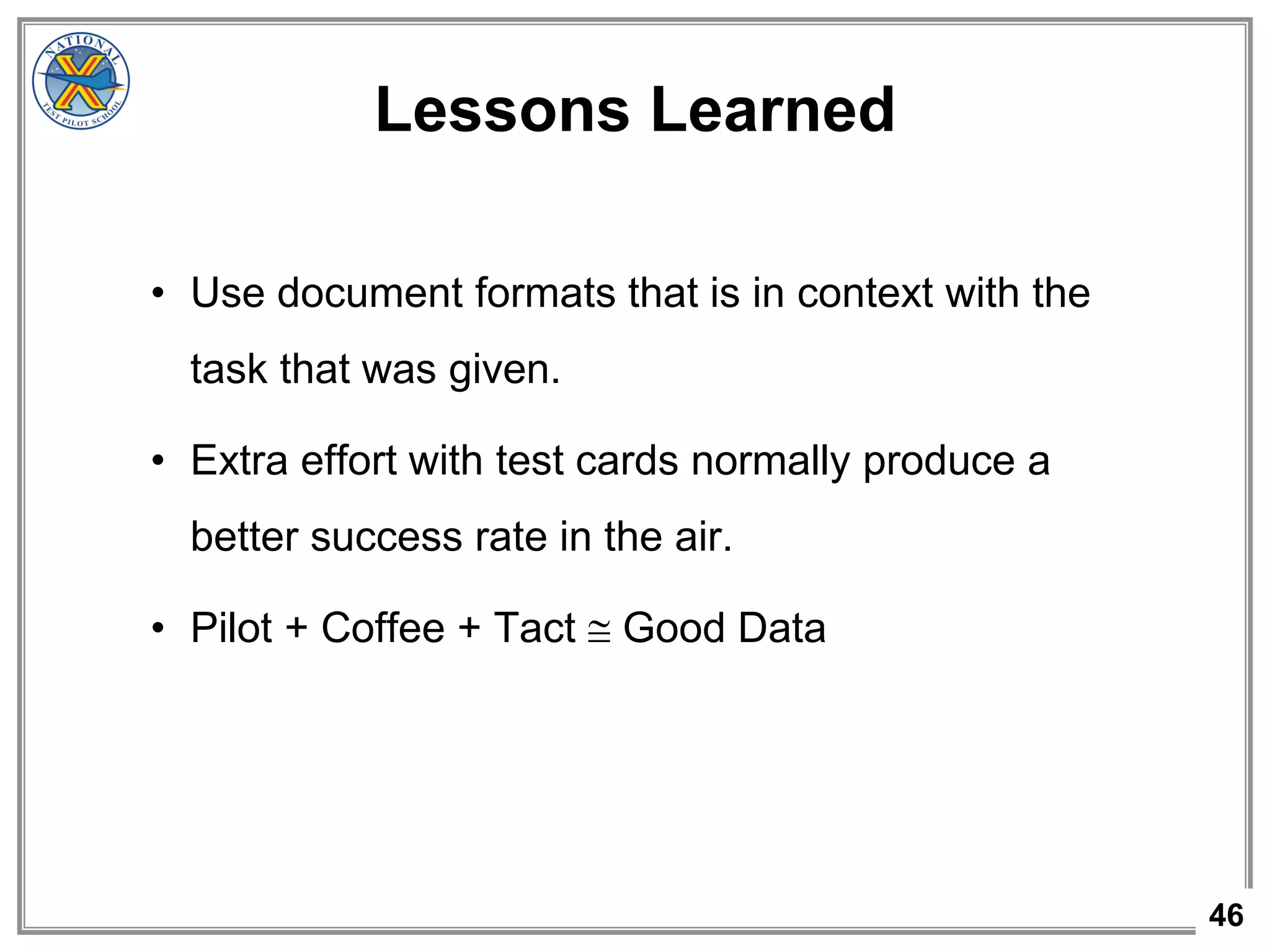 NATIONAL TEST PILOT SCHOOL

Lessons Learned

• Use document formats that is in context with the task that was given.

• Extra effort with test cards normally produce a better success rate in the air.

• Pilot + Coffee + Tact $\cong$ Good Data

46